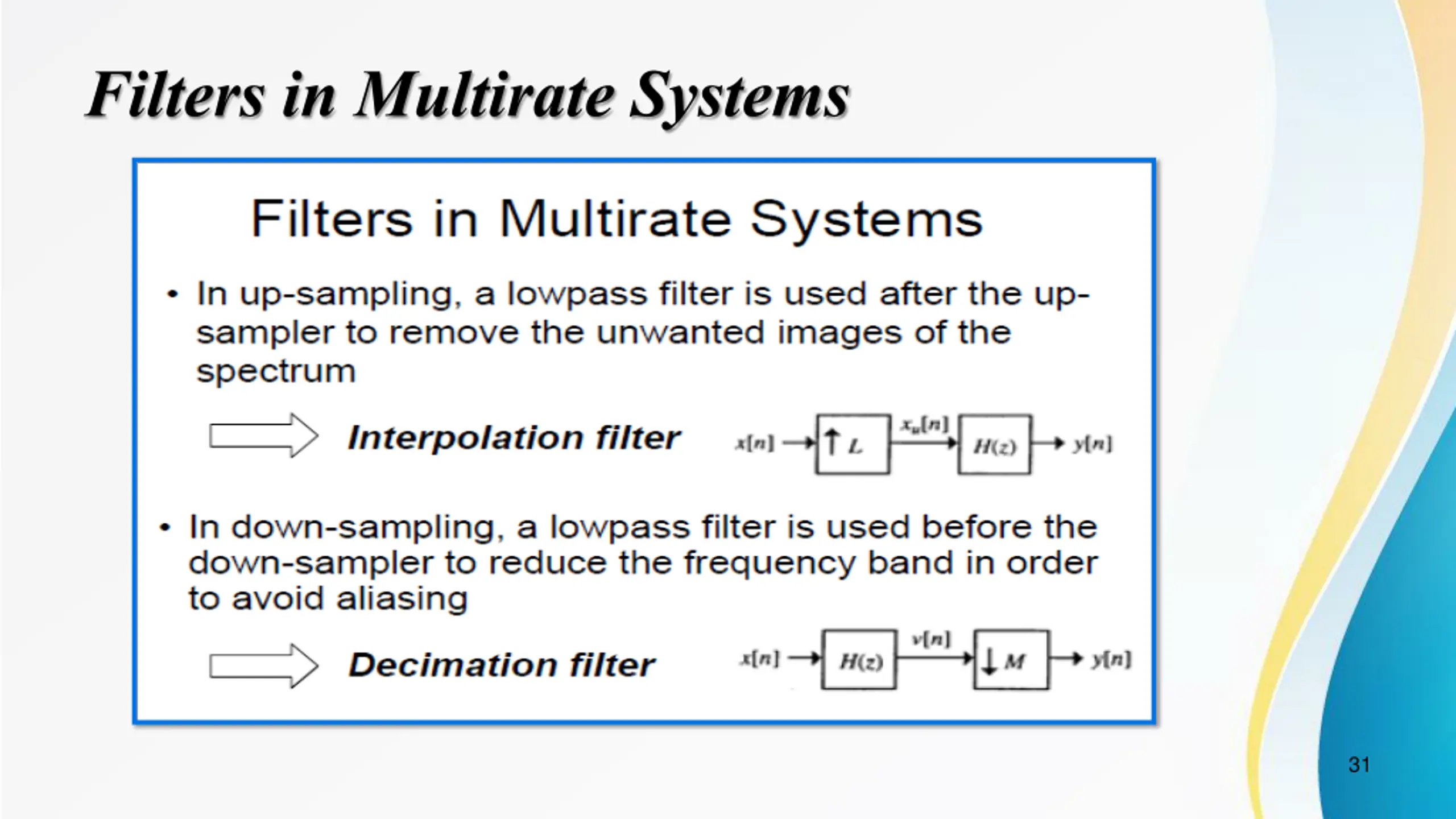 Filters in Multirate Systems

Filters in Multirate Systems

• In up-sampling, a lowpass filter is used after the up-sampler to remove the unwanted images of the spectrum

Interpolation filter

$x[n]$ $\uparrow L$ $x_u[n]$ $H(z)$ $y[n]$

• In down-sampling, a lowpass filter is used before the down-sampler to reduce the frequency band in order to avoid aliasing

Decimation filter

$x[n]$ $H(z)$ $v[n]$ $\downarrow M$ $y[n]$

31